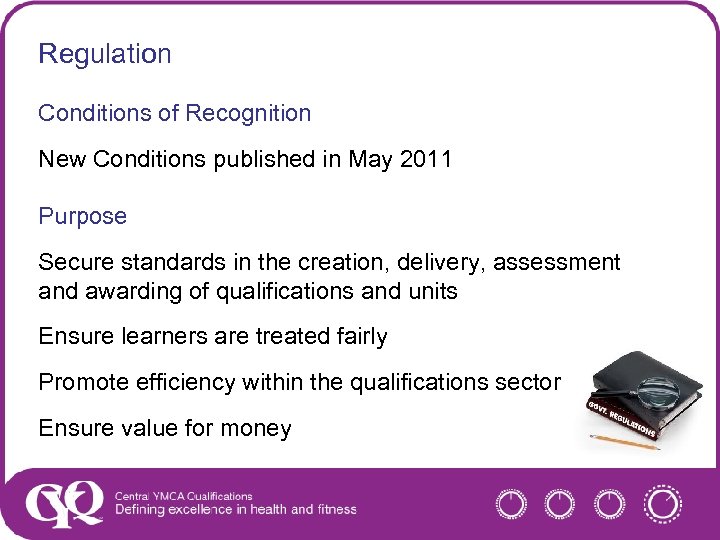 Regulation

Conditions of Recognition

New Conditions published in May 2011

Purpose

Secure standards in the creation, delivery, assessment and awarding of qualifications and units

Ensure learners are treated fairly

Promote efficiency within the qualifications sector

Ensure value for money

GOVT. REGULATIONS

CYQ

Central YMCA Qualifications
Defining excellence in health and fitness